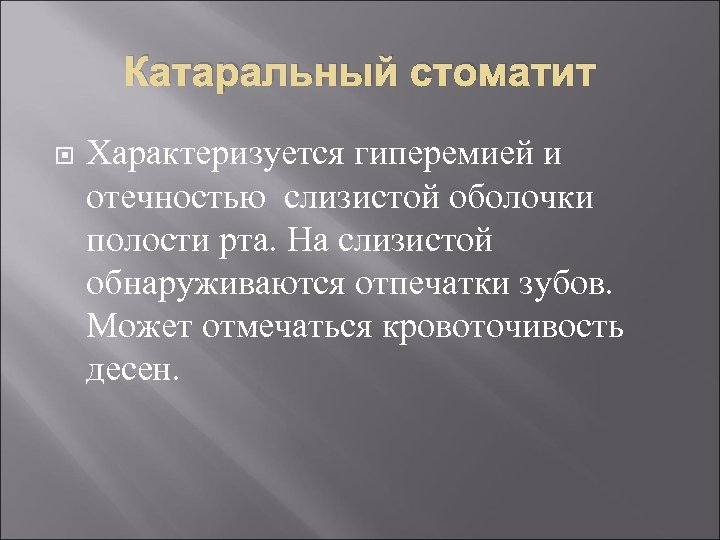 Катаральный стоматит

Характеризуется гиперемией и отечностью  слизистой оболочки полости рта. На слизистой обнаруживаются отпечатки зубов. Может отмечаться кровоточивость десен.